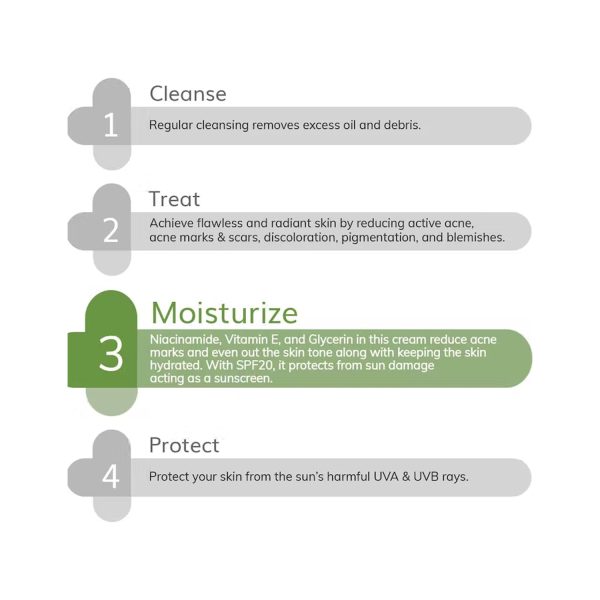 1
Cleanse
Regular cleansing removes excess oil and debris.

2
Treat
Achieve flawless and radiant skin by reducing active acne, acne marks & scars, discoloration, pigmentation, and blemishes.

3
Moisturize
Niacinamide, Vitamin E, and Glycerin in this cream reduce acne marks and even out the skin tone along with keeping the skin hydrated. With SPF20, it protects from sun damage acting as a sunscreen.

4
Protect
Protect your skin from the sun's harmful UVA & UVB rays.